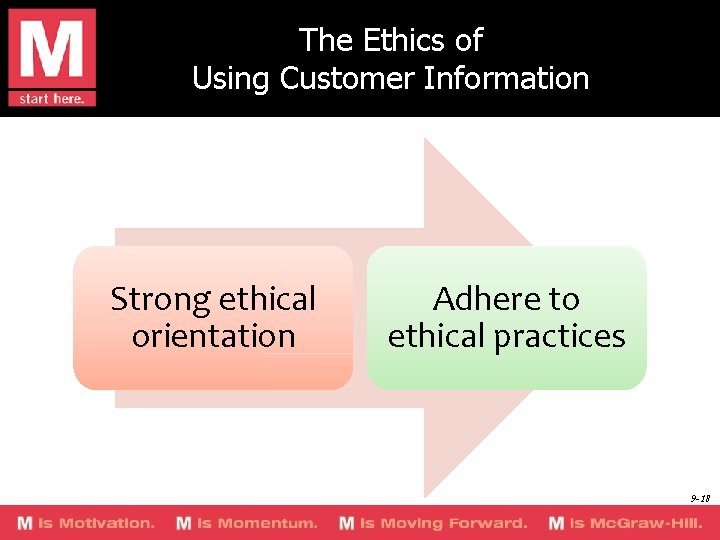 M
start here.

The Ethics of
Using Customer Information

Strong ethical orientation

Adhere to ethical practices

9-18

M is Motivation. M is Momentum. M is Moving Forward. M is McGraw-Hill.